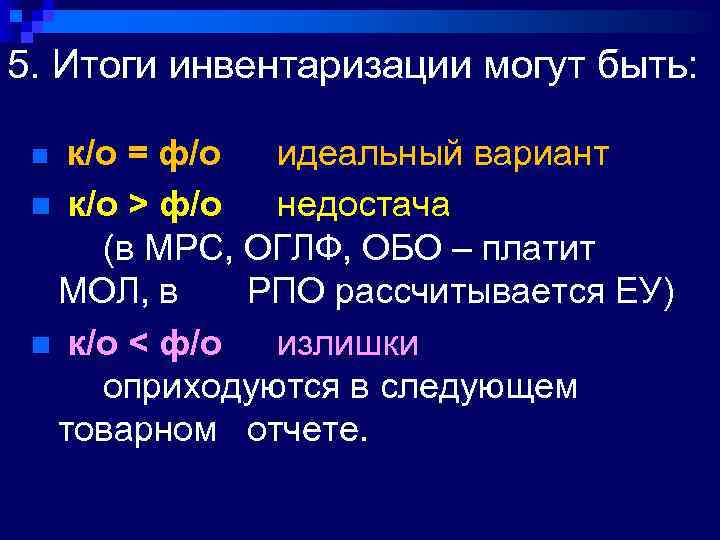 5. Итоги инвентаризации могут быть:

к/о = ф/о    идеальный вариант

к/о > ф/о    недостача (в МРС, ОГЛФ, ОБО – платит МОЛ, в    РПО рассчитывается ЕУ)

к/о < ф/о    излишки оприходуются в следующем товарном  отчете.